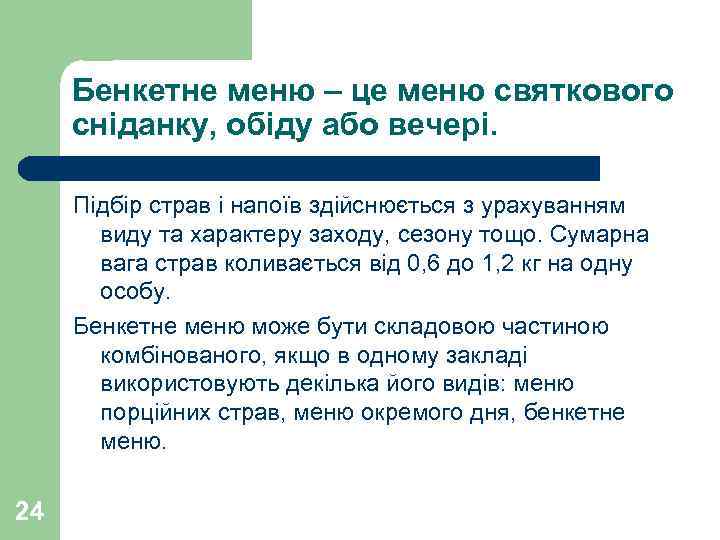 Бенкетне меню – це меню святкового сніданку, обіду або вечері.

Підбір страв і напоїв здійснюється з урахуванням виду та характеру заходу, сезону тощо. Сумарна вага страв коливається від 0,6 до 1,2 кг на одну особу.

Бенкетне меню може бути складовою частиною комбінованого, якщо в одному закладі використовують декілька його видів: меню порційних страв, меню окремого дня, бенкетне меню.

24